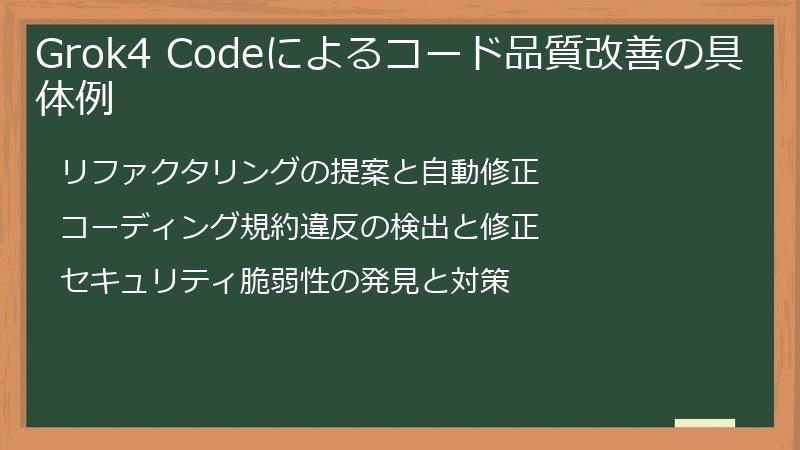 Grok4 Codeによるコード品質改善の具体例

リファクタリングの提案と自動修正

コーディング規約違反の検出と修正

セキュリティ脆弱性の発見と対策